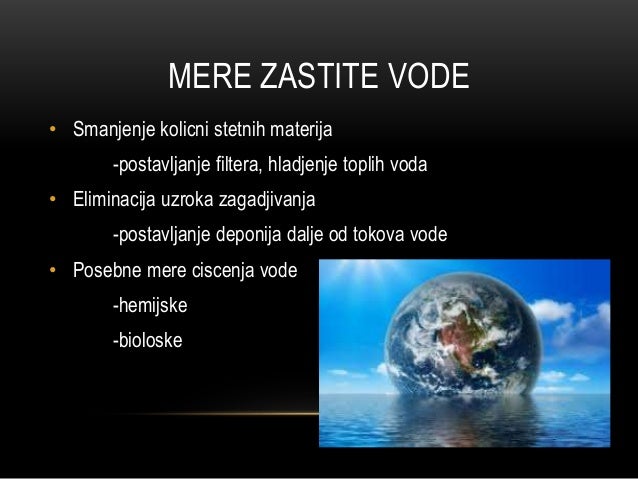 MERE ZASTITE VODE

• Smanjenje kolicni stetnih materija

-postavljanje filtera, hladjenje toplih voda

• Eliminacija uzroka zagadjivanja

-postavljanje deponija dalje od tokova vode

• Posebne mere ciscenja vode

-hemijske

-bioloske